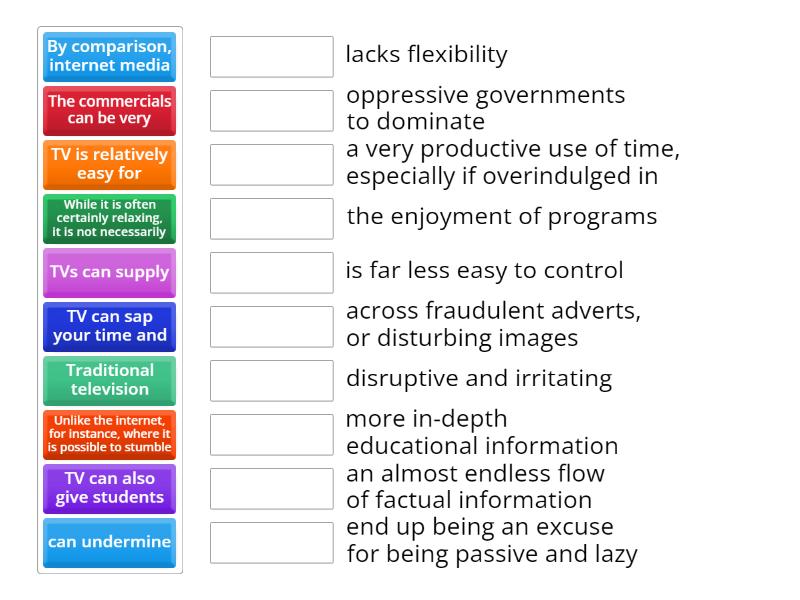 By comparison, internet media

The commercials can be very

TV is relatively easy for

While it is often certainly relaxing, it is not necessarily

TVs can supply

TV can sap your time and

Traditional television

Unlike the internet, for instance, where it is possible to stumble

TV can also give students

can undermine

lacks flexibility

oppressive governments to dominate

a very productive use of time, especially if overindulged in

the enjoyment of programs

is far less easy to control

across fraudulent adverts, or disturbing images

disruptive and irritating

more in-depth educational information

an almost endless flow of factual information

end up being an excuse for being passive and lazy